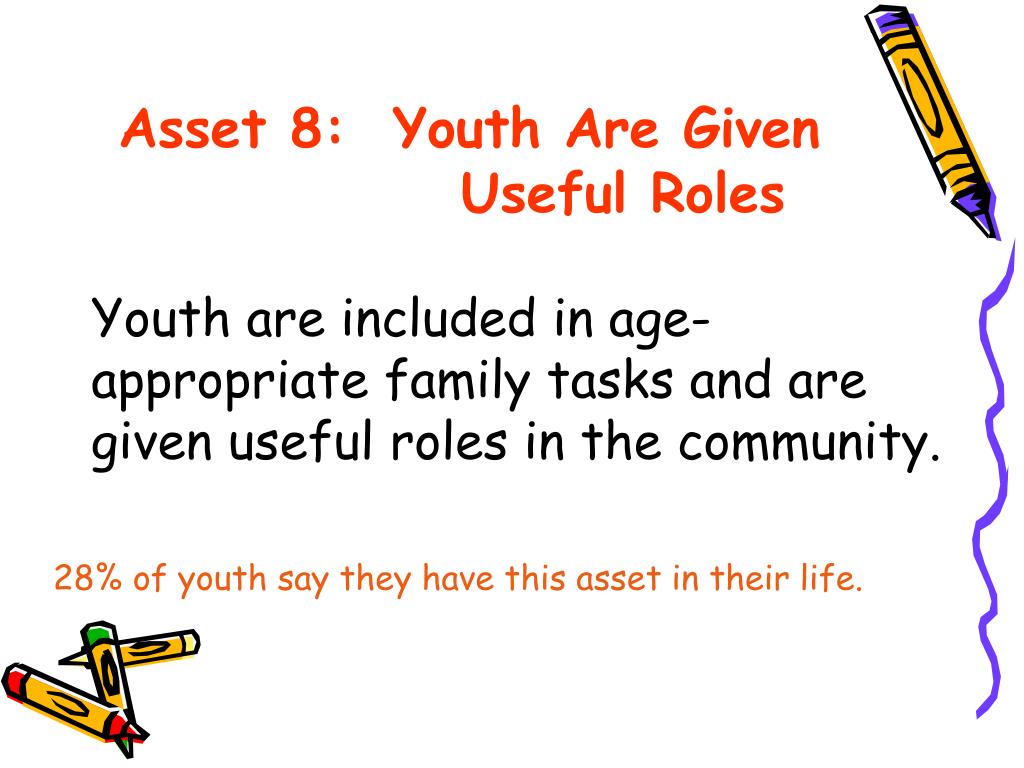 Asset 8: Youth Are Given Useful Roles

Youth are included in age-appropriate family tasks and are given useful roles in the community.

28% of youth say they have this asset in their life.